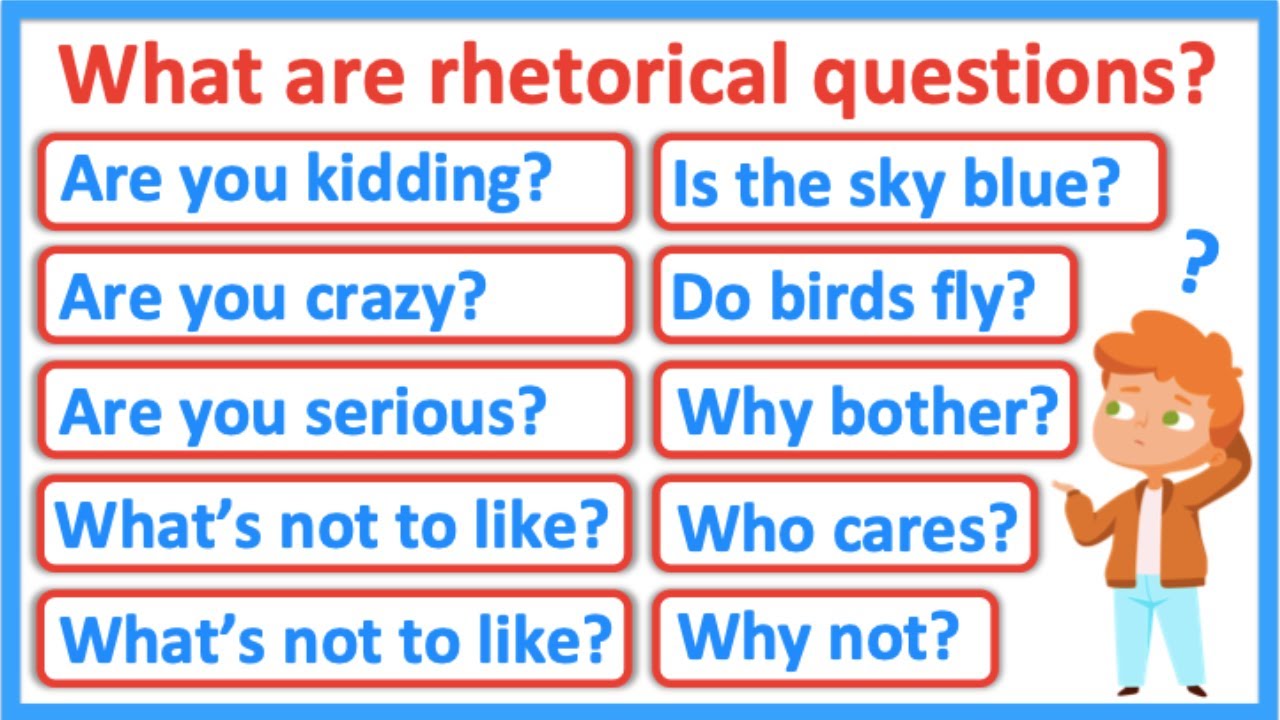 What are rhetorical questions?

Are you kidding?

Are you crazy?

Are you serious?

What's not to like?

What's not to like?

Is the sky blue?

Do birds fly?

Why bother?

Who cares?

Why not?

?